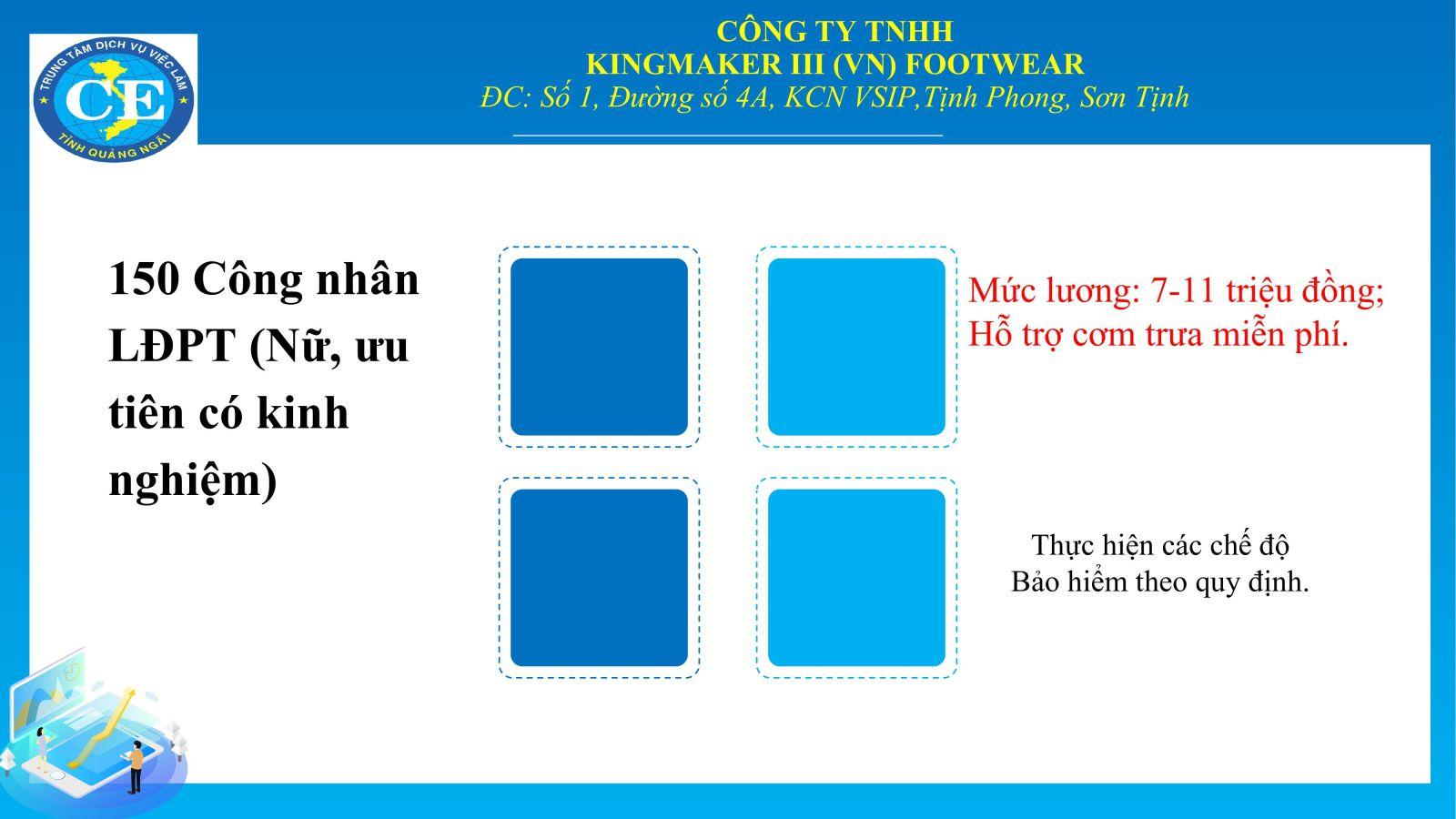 TRUNG TÂM DỊCH VỤ VIỆC LÀM
CE
TỈNH QUẢNG NGÃI

CÔNG TY TNHH
KINGMAKER III (VN) FOOTWEAR
ĐC: Số 1, Đường số 4A, KCN VSIP,Tịnh Phong, Sơn Tịnh

150 Công nhân LĐPT (Nữ, ưu tiên có kinh nghiệm)

Mức lương: 7-11 triệu đồng;
Hỗ trợ cơm trưa miễn phí.

Thực hiện các chế độ
Bảo hiểm theo quy định.